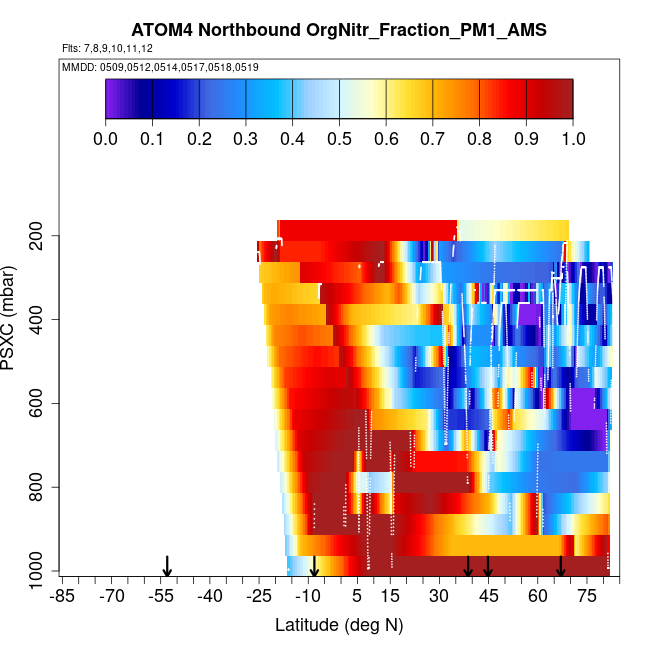 ATOM4 Northbound OrgNitr_Fraction_PM1_AMS

Flts: 7,8,9,10,11,12

MMDD: 0509,0512,0514,0517,0518,0519

0.0 0.1 0.2 0.3 0.4 0.5 0.6 0.7 0.8 0.9 1.0

PSXC (mbar)

200
400
600
800
1000

-85 -70 -55 -40 -25 -10 5 15 30 45 60 75

Latitude (deg N)